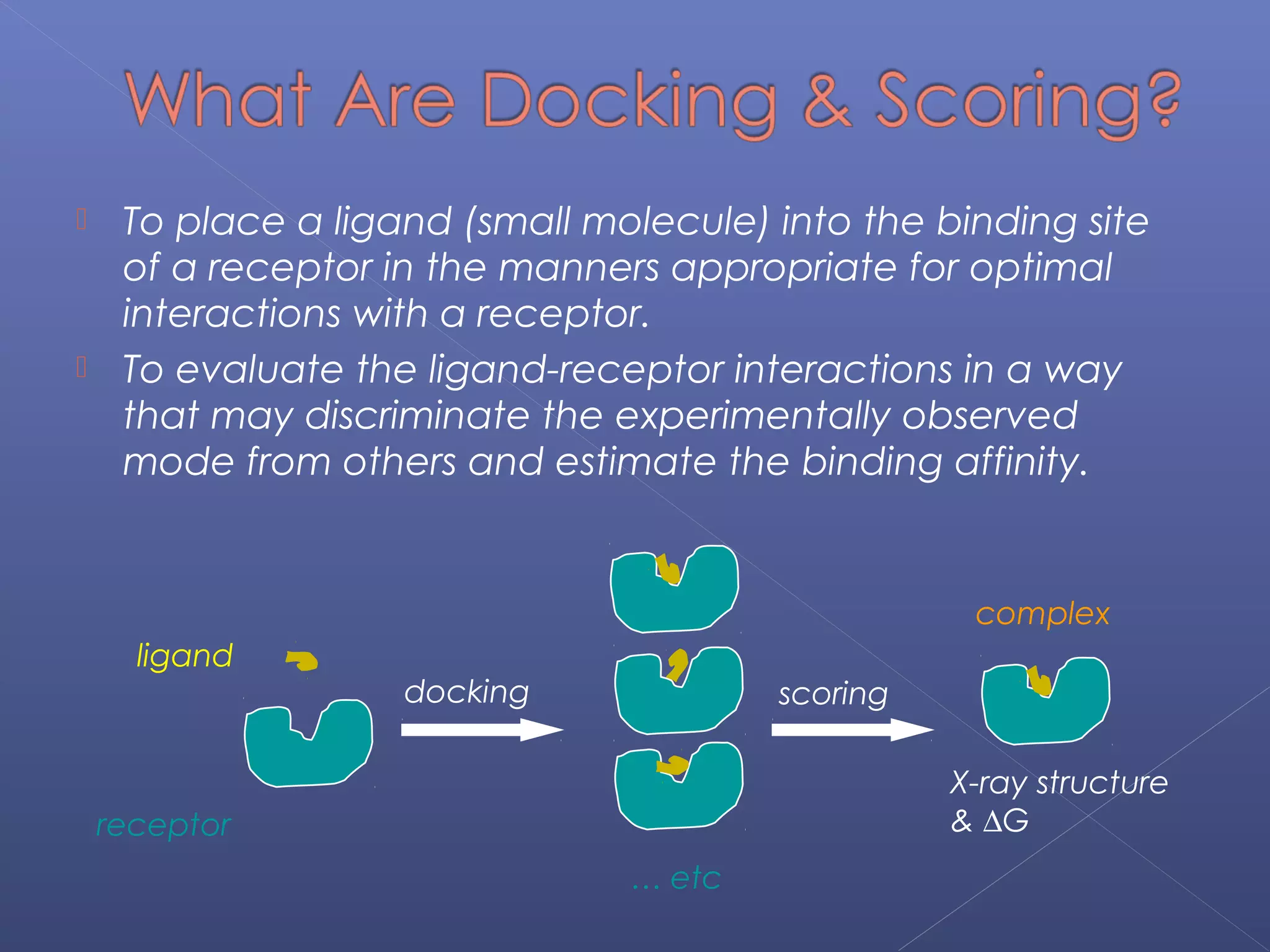 What Are Docking & Scoring?

To place a ligand (small molecule) into the binding site of a receptor in the manners appropriate for optimal interactions with a receptor.

To evaluate the ligand-receptor interactions in a way that may discriminate the experimentally observed mode from others and estimate the binding affinity.

ligand

receptor

docking

... etc

scoring

complex

X-ray structure & $\Delta G$